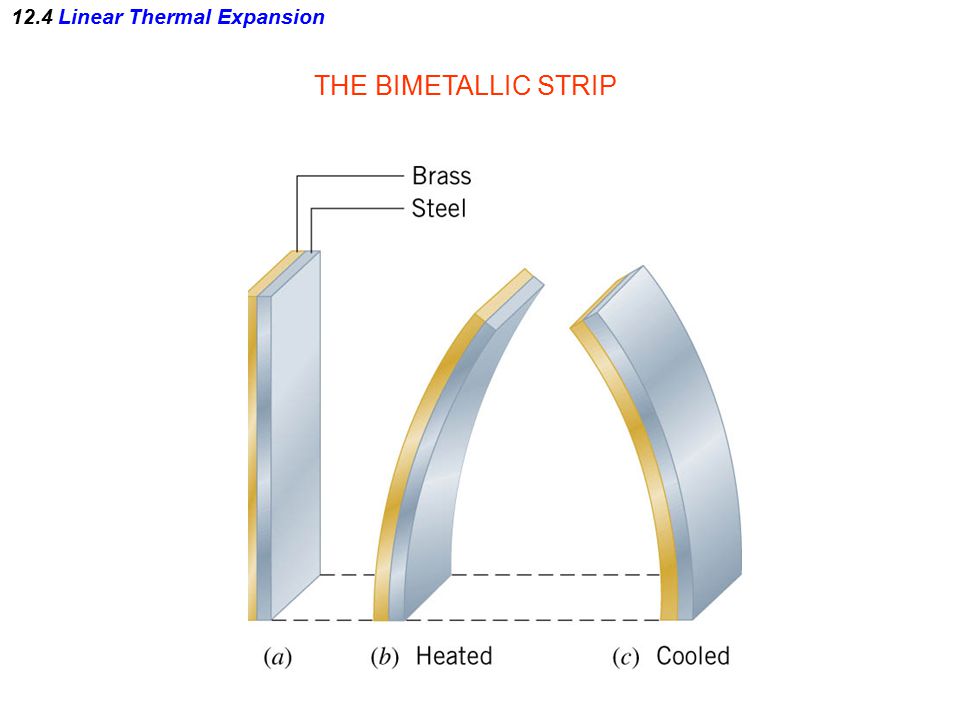 12.4 Linear Thermal Expansion

THE BIMETALLIC STRIP

Brass
Steel

(a)
(b) Heated
(c) Cooled